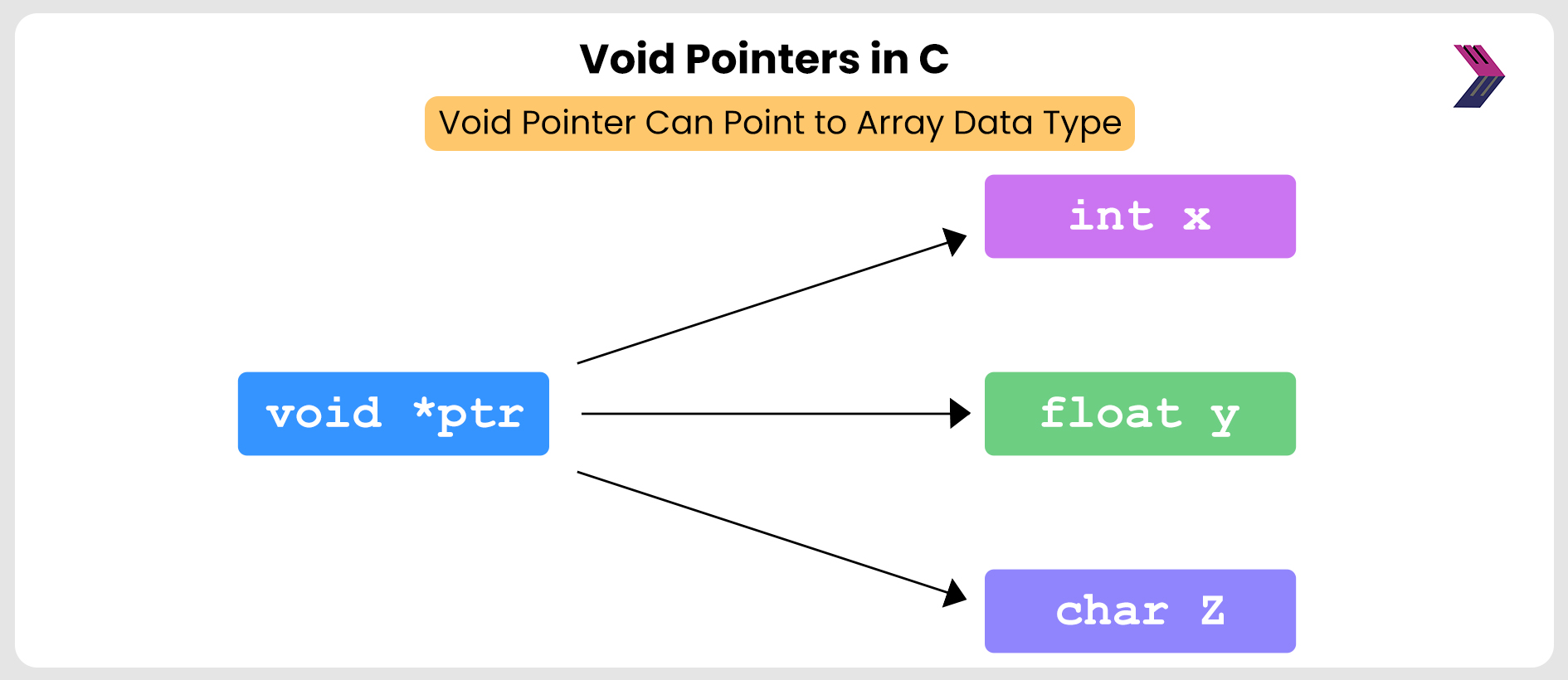 Void Pointers in C

Void Pointer Can Point to Array Data Type

void *ptr

int x

float y

char Z